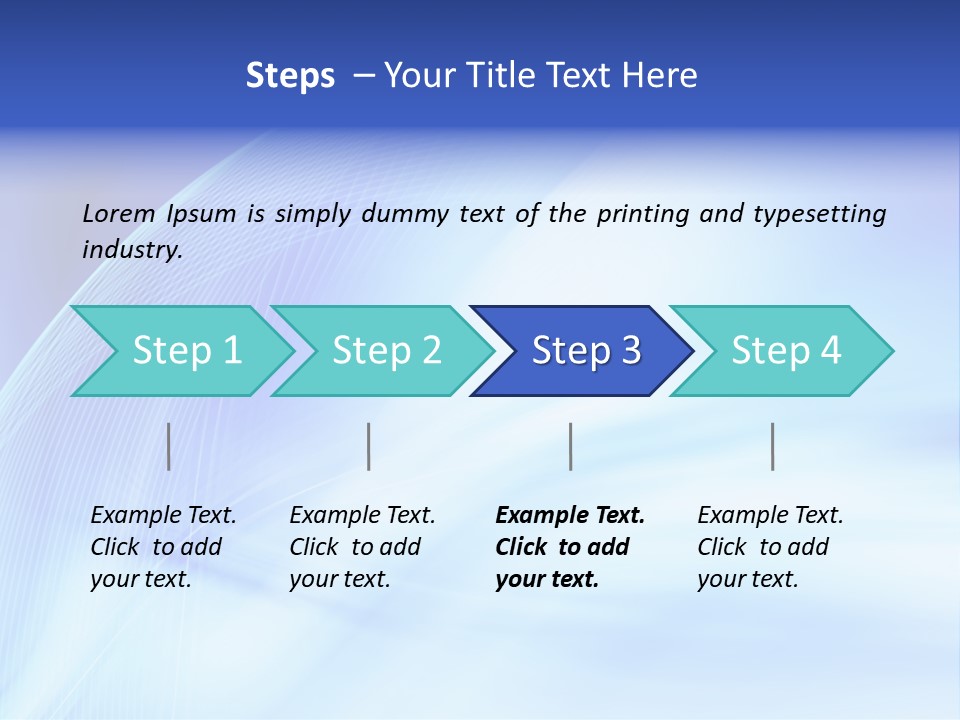 Steps – Your Title Text Here

Lorem Ipsum is simply dummy text of the printing and typesetting industry.

Step 1

Step 2

Step 3

Step 4

Example Text. Click to add your text.

Example Text. Click to add your text.

Example Text. Click to add your text.

Example Text. Click to add your text.